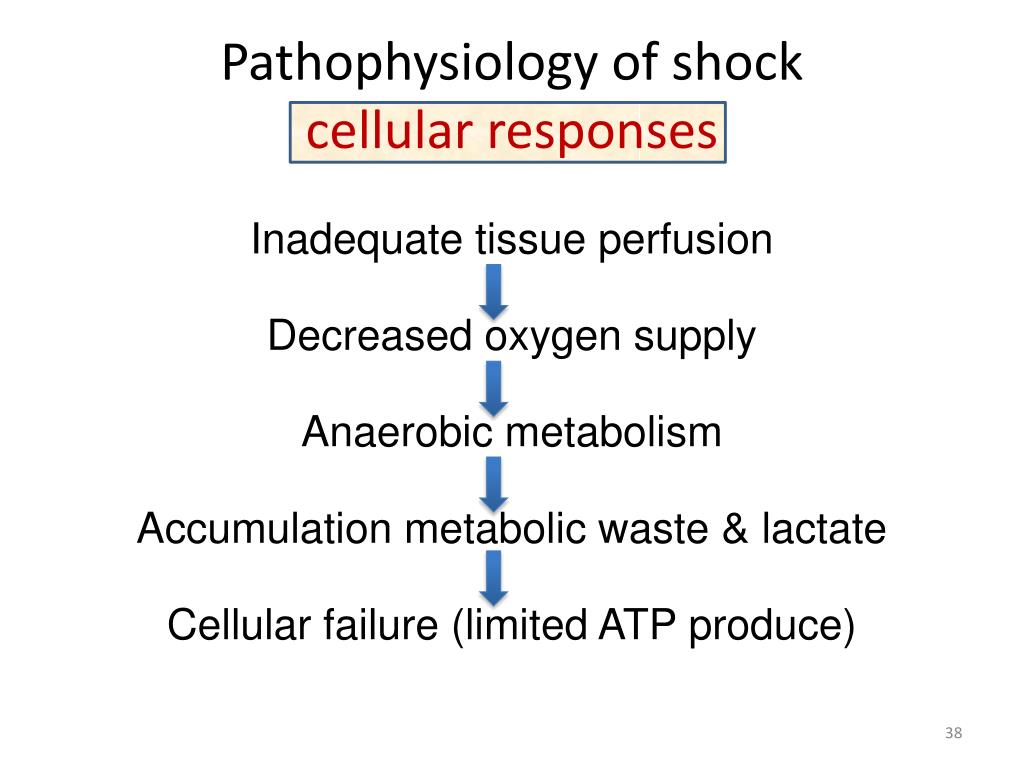 Pathophysiology of shock
cellular responses

Inadequate tissue perfusion

Decreased oxygen supply

Anaerobic metabolism

Accumulation metabolic waste & lactate

Cellular failure (limited ATP produce)

38